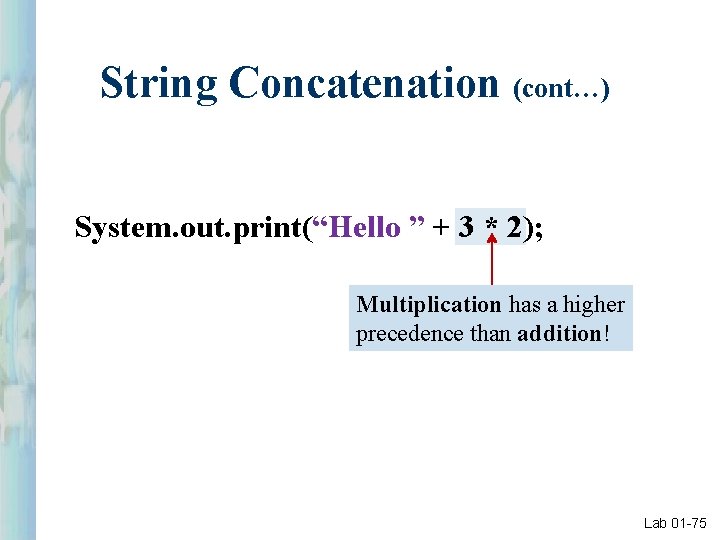 String Concatenation (cont…)

System.out.print(“Hello ” + 3 * 2);

Multiplication has a higher precedence than addition!

Lab 01-75